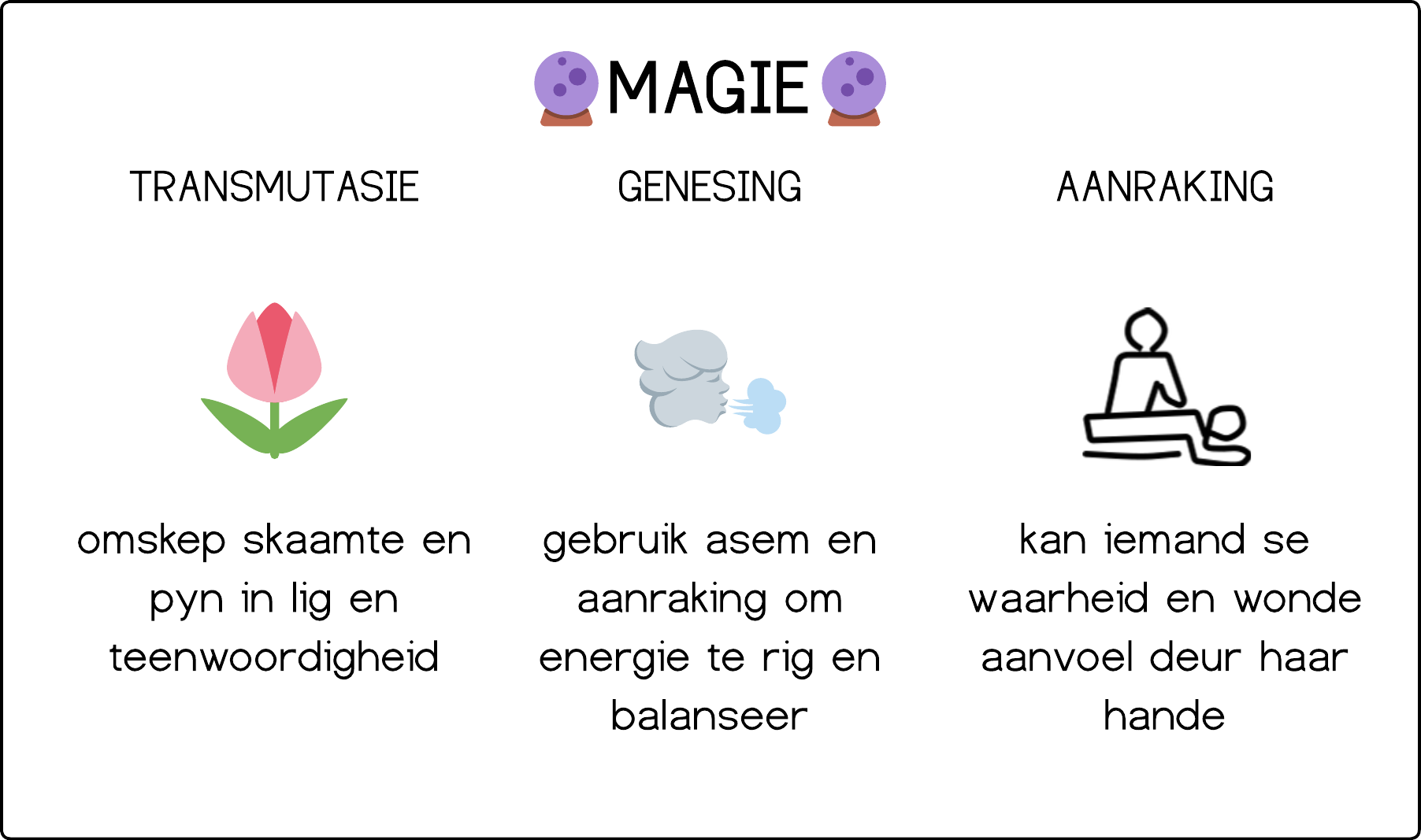 MAGIE

TRANSMUTASIE

omskep skaamte en pyn in lig en teenwoordigheid

GENESING

gebruik asem en aanraking om energie te rig en balanseer

AANRAKING

kan iemand se waarheid en wonde aanvoel deur haar hande